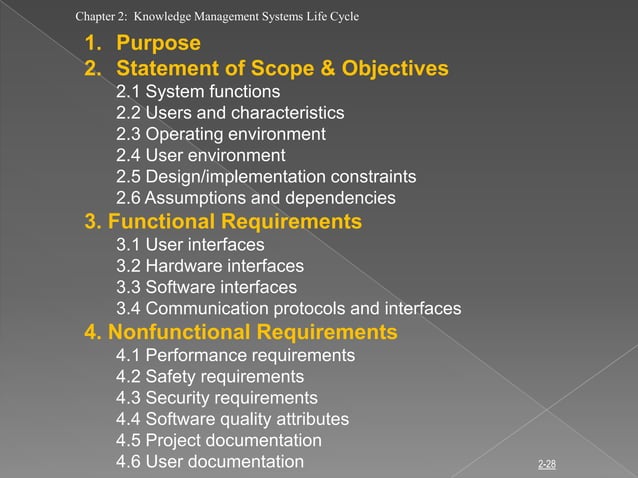 Chapter 2: Knowledge Management Systems Life Cycle

1. Purpose
2. Statement of Scope & Objectives
2.1 System functions
2.2 Users and characteristics
2.3 Operating environment
2.4 User environment
2.5 Design/implementation constraints
2.6 Assumptions and dependencies
3. Functional Requirements
3.1 User interfaces
3.2 Hardware interfaces
3.3 Software interfaces
3.4 Communication protocols and interfaces
4. Nonfunctional Requirements
4.1 Performance requirements
4.2 Safety requirements
4.3 Security requirements
4.4 Software quality attributes
4.5 Project documentation
4.6 User documentation

2-28